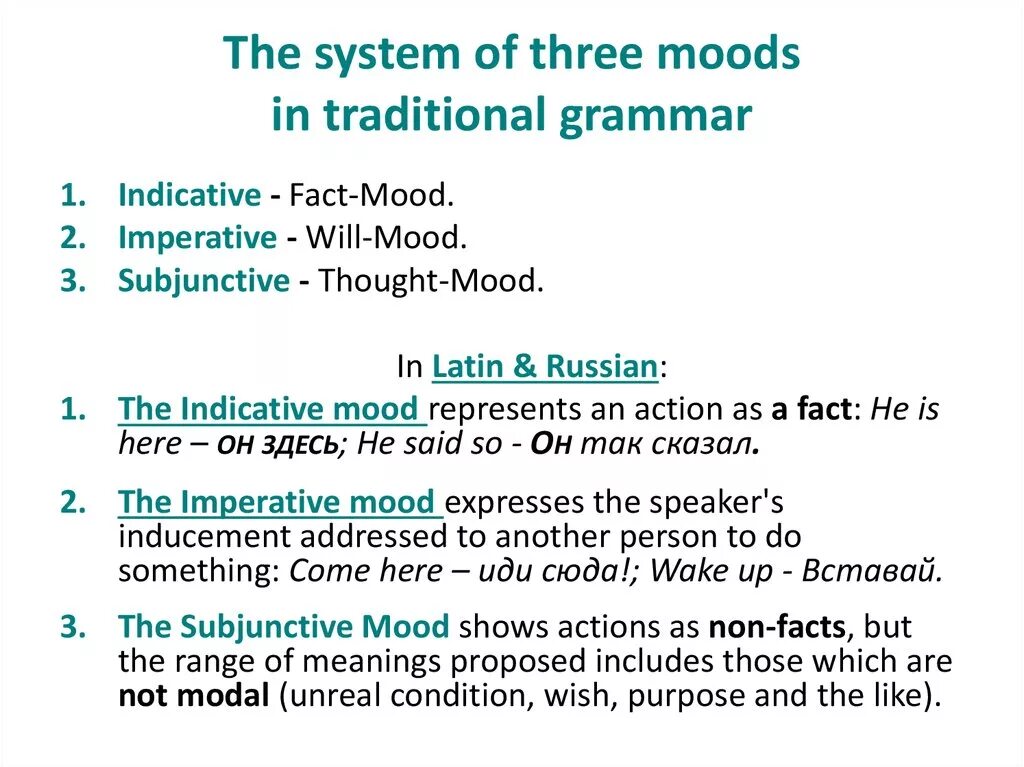 The system of three moods
in traditional grammar

1. Indicative - Fact-Mood.
2. Imperative - Will-Mood.
3. Subjunctive - Thought-Mood.

In Latin & Russian:

1. The Indicative mood represents an action as a fact: He is here – он здесь; He said so - Он так сказал.

2. The Imperative mood expresses the speaker's inducement addressed to another person to do something: Come here – иди сюда!; Wake up - Вставай.

3. The Subjunctive Mood shows actions as non-facts, but the range of meanings proposed includes those which are not modal (unreal condition, wish, purpose and the like).